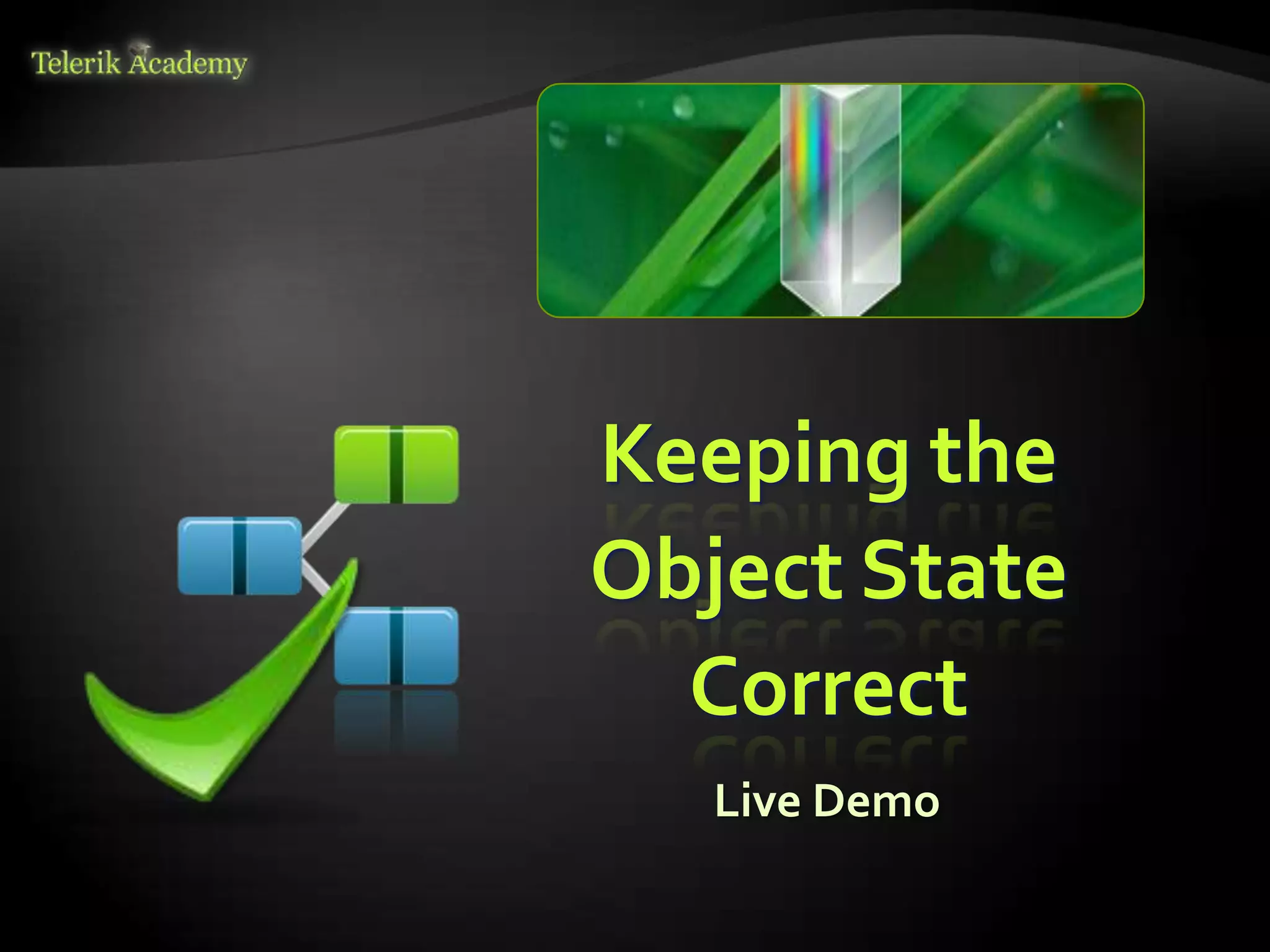 Telerik Academy

Keeping the Object State Correct

Live Demo